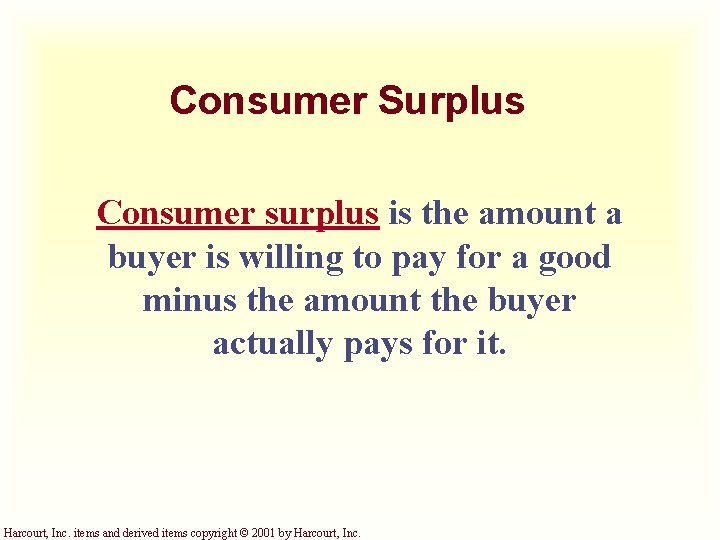 Consumer Surplus

Consumer surplus is the amount a buyer is willing to pay for a good minus the amount the buyer actually pays for it.

Harcourt, Inc. items and derived items copyright © 2001 by Harcourt, Inc.